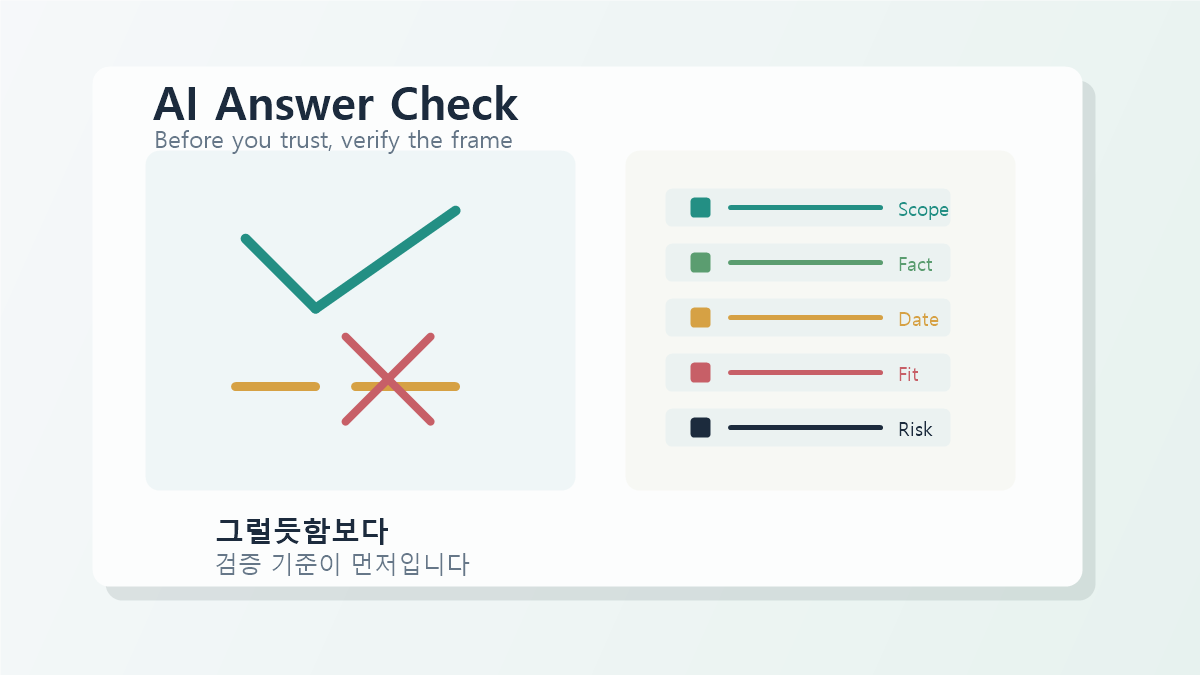 AI Answer Check
Before you trust, verify the frame

Scope
Fact
Date
Fit
Risk

그럴듯함보다
검증 기준이 먼저입니다